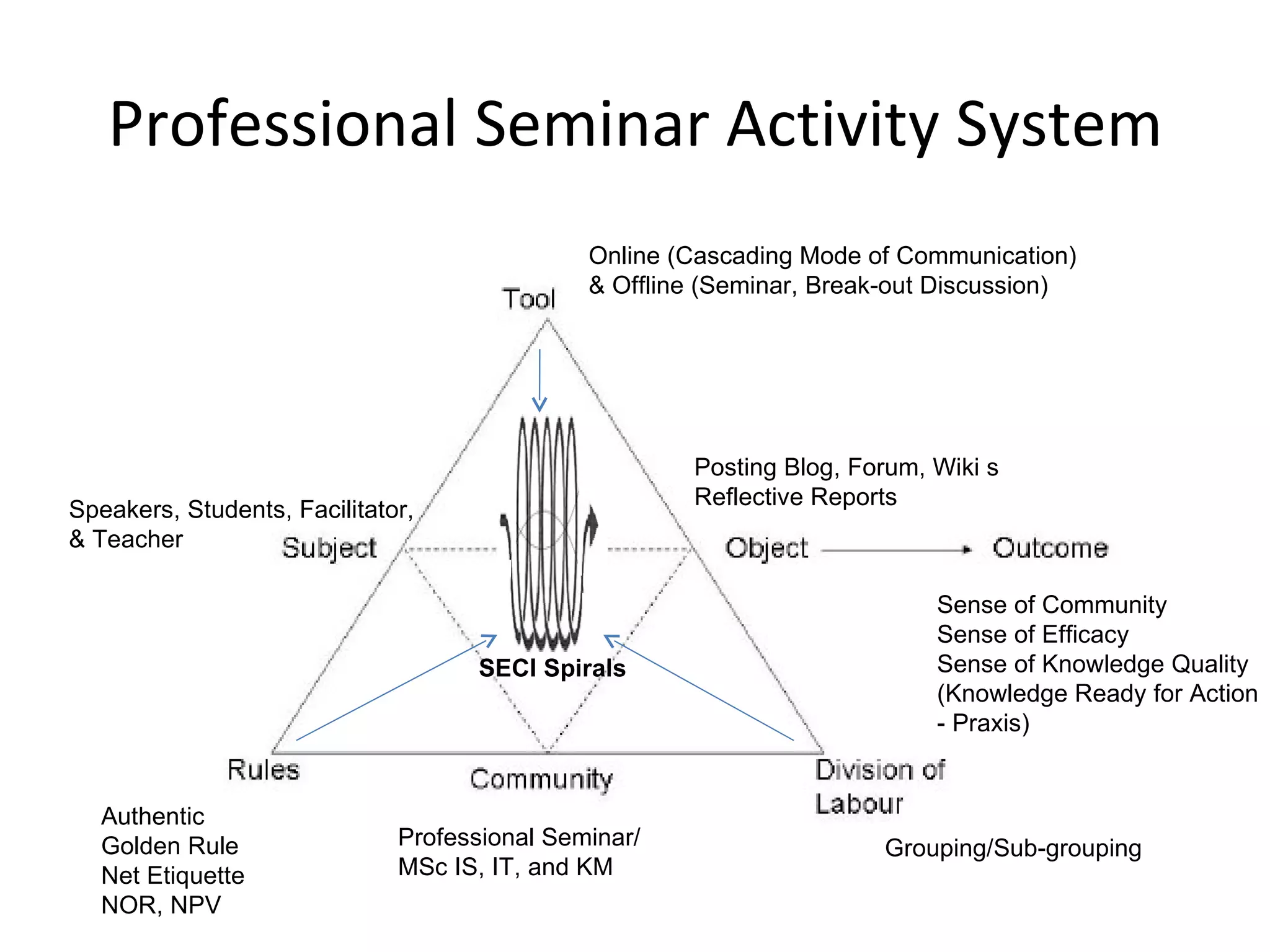 Professional Seminar Activity System

Online (Cascading Mode of Communication)
& Offline (Seminar, Break-out Discussion)

Tool

Posting Blog, Forum, Wiki s
Reflective Reports

Speakers, Students, Facilitator,
& Teacher

Subject

Object

Outcome

Sense of Community
Sense of Efficacy
Sense of Knowledge Quality
(Knowledge Ready for Action
- Praxis)

SECI Spirals

Rules

Community

Division of Labour

Authentic
Golden Rule
Net Etiquette
NOR, NPV

Professional Seminar/
MSc IS, IT, and KM

Grouping/Sub-grouping